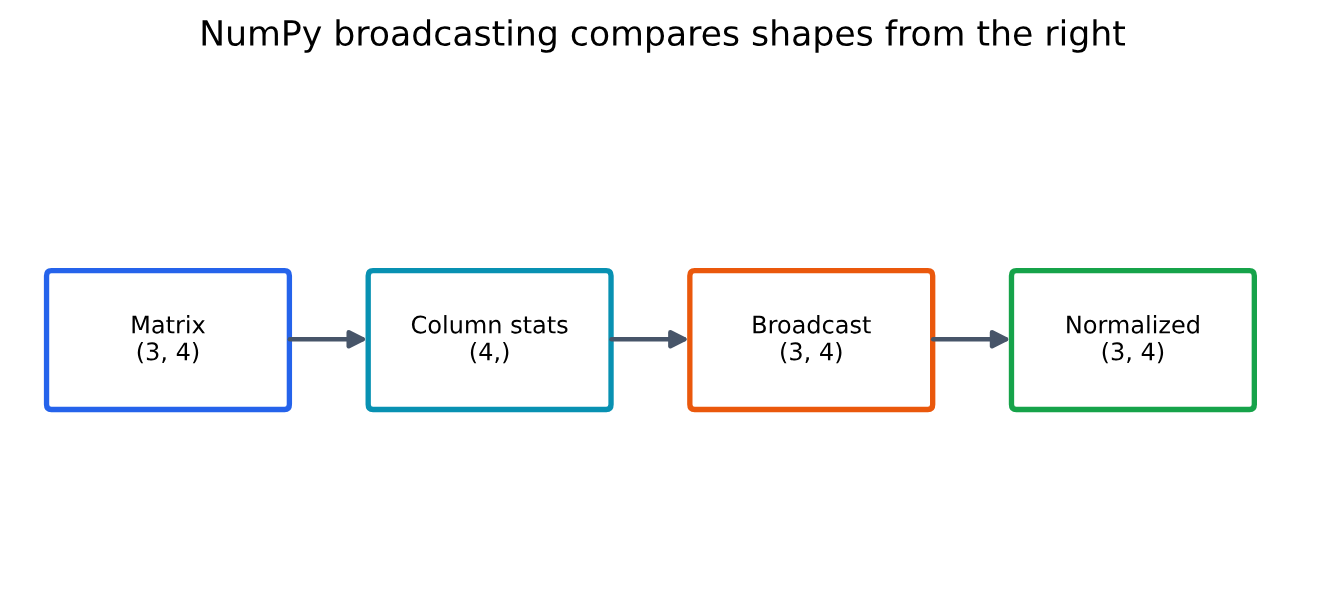 NumPy broadcasting compares shapes from the right

Matrix
(3, 4)

Column stats
(4,)

Broadcast
(3, 4)

Normalized
(3, 4)